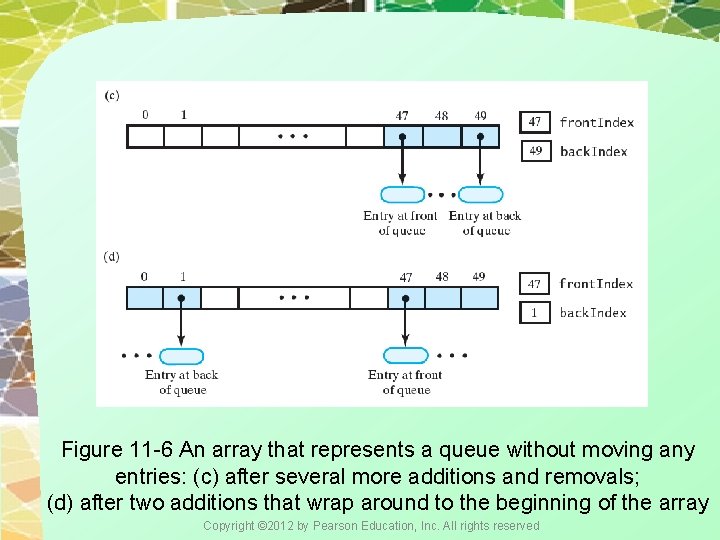 (c)

0 1 47 48 49

• • •

47 frontIndex

49 backIndex

• • •

Entry at front of queue

Entry at back of queue

(d)

0 1 47 48 49

• • •

47 frontIndex

1 backIndex

• • •

Entry at back of queue

Entry at front of queue

• • •

Figure 11-6 An array that represents a queue without moving any entries: (c) after several more additions and removals; (d) after two additions that wrap around to the beginning of the array

Copyright ©2012 by Pearson Education, Inc. All rights reserved